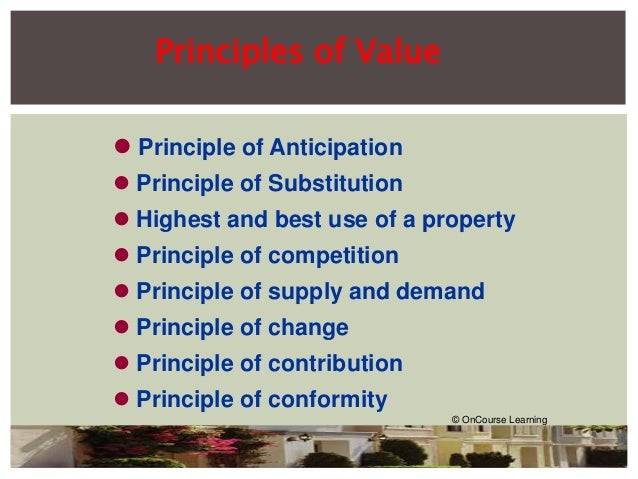 Principles of Value

- Principle of Anticipation
- Principle of Substitution
- Highest and best use of a property
- Principle of competition
- Principle of supply and demand
- Principle of change
- Principle of contribution
- Principle of conformity

© OnCourse Learning